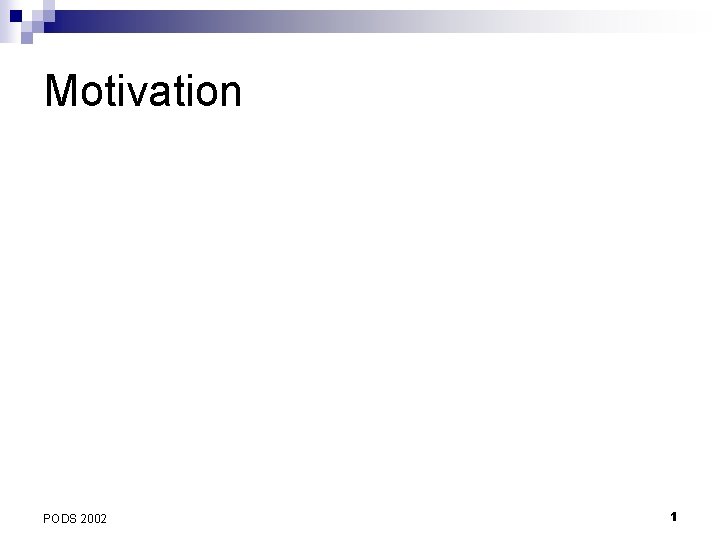 Motivation

PODS 2002

1